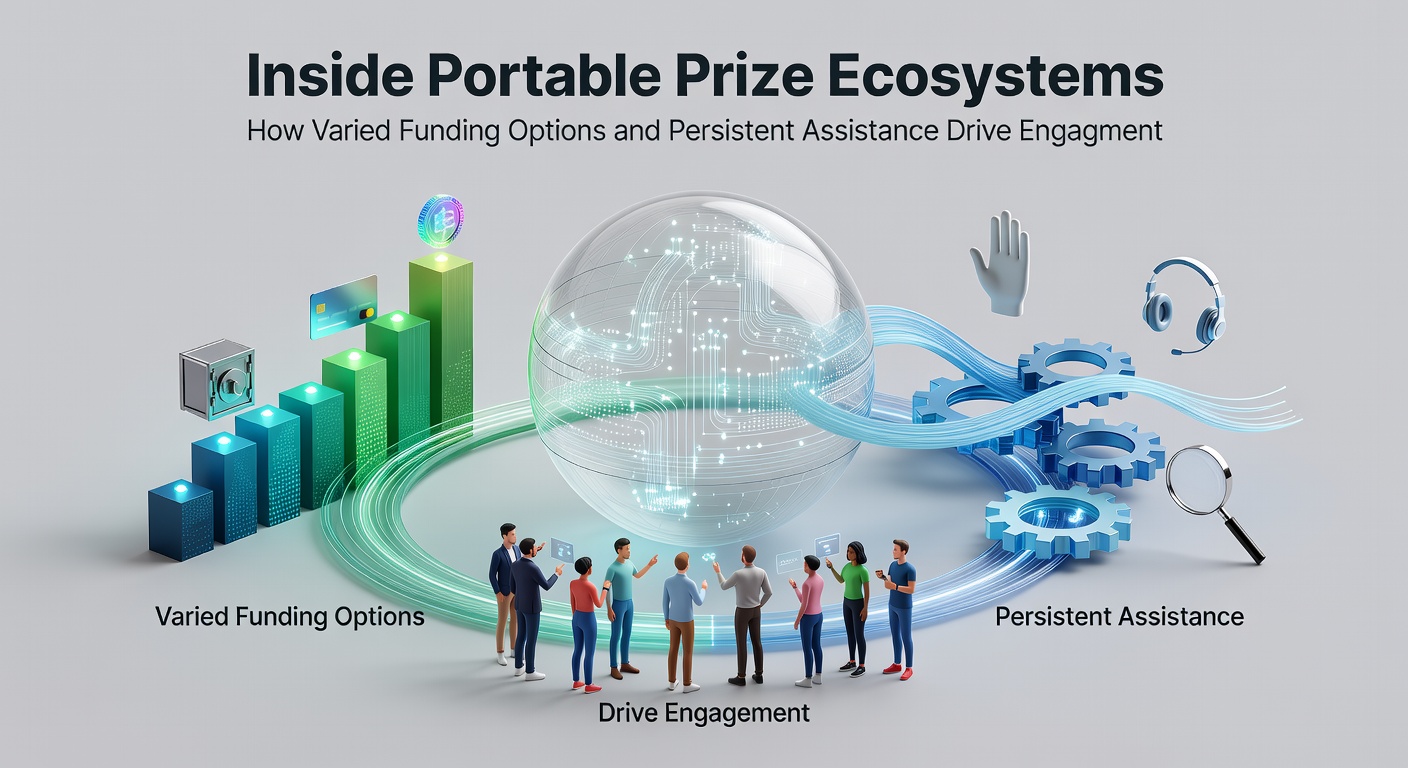 Inside Portable Prize Ecosystems

How Varied Funding Options and Persistent Assistance Drive Engagment

Varied Funding Options

Persistent Assistance

Drive Engagement